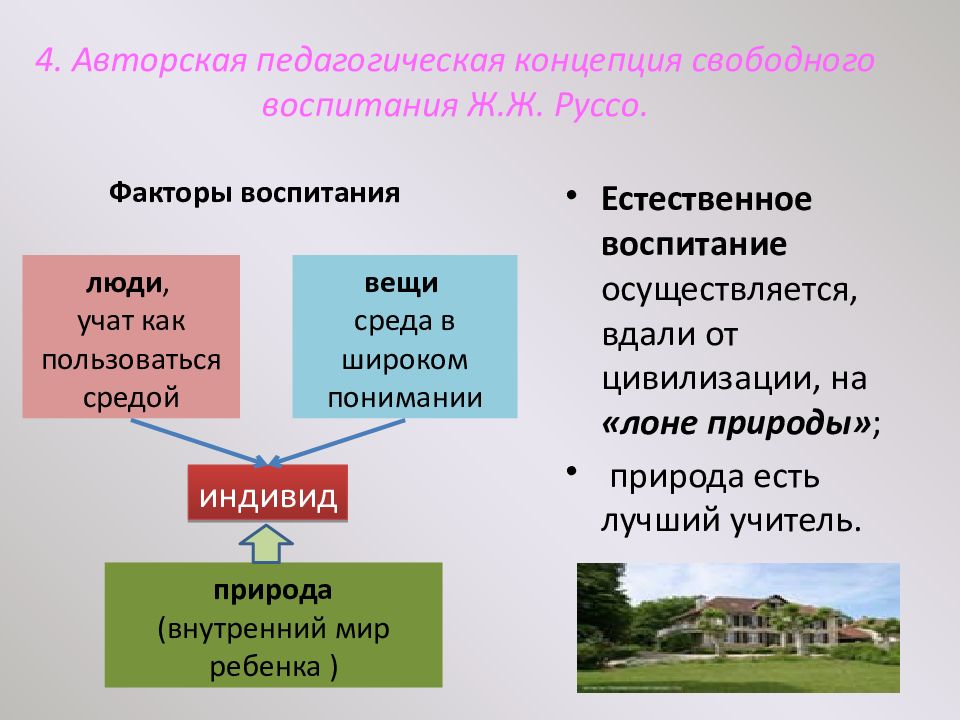 4. Авторская педагогическая концепция свободного воспитания Ж.Ж. Руссо.

Факторы воспитания

люди, учат как пользоваться средой

вещи среда в широком понимании

индивид

природа (внутренний мир ребенка )

• Естественное воспитание осуществляется, вдали от цивилизации, на «лоне природы»;

• природа есть лучший учитель.